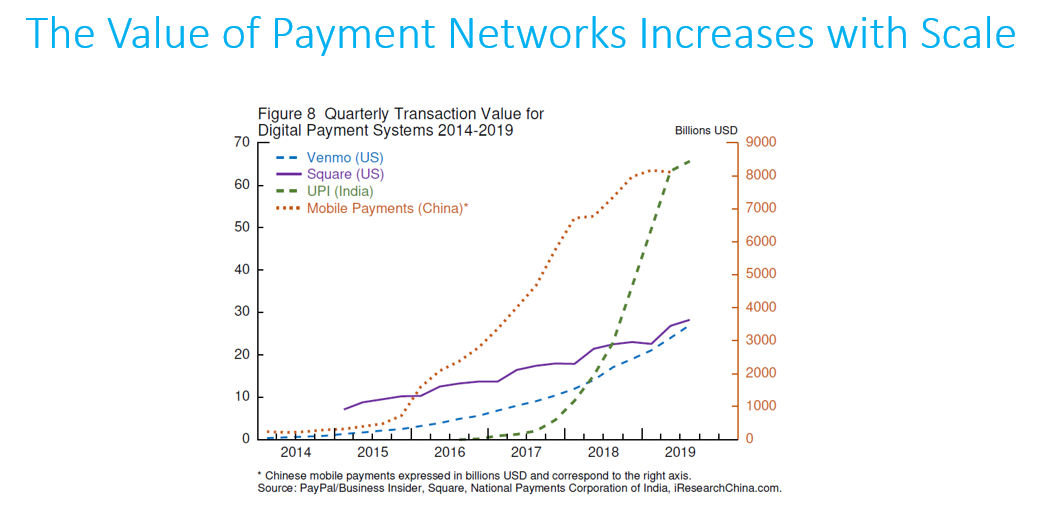 The Value of Payment Networks Increases with Scale

Figure 8 Quarterly Transaction Value for Digital Payment Systems 2014-2019

Billions USD

Venmo (US)
Square (US)
UPI (India)
Mobile Payments (China)*

70
60
50
40
30
20
10
0

9000
8000
7000
6000
5000
4000
3000
2000
1000
0

2014
2015
2016
2017
2018
2019

* Chinese mobile payments expressed in billions USD and correspond to the right axis.
Source: PayPal/Business Insider, Square, National Payments Corporation of India, iResearchChina.com.